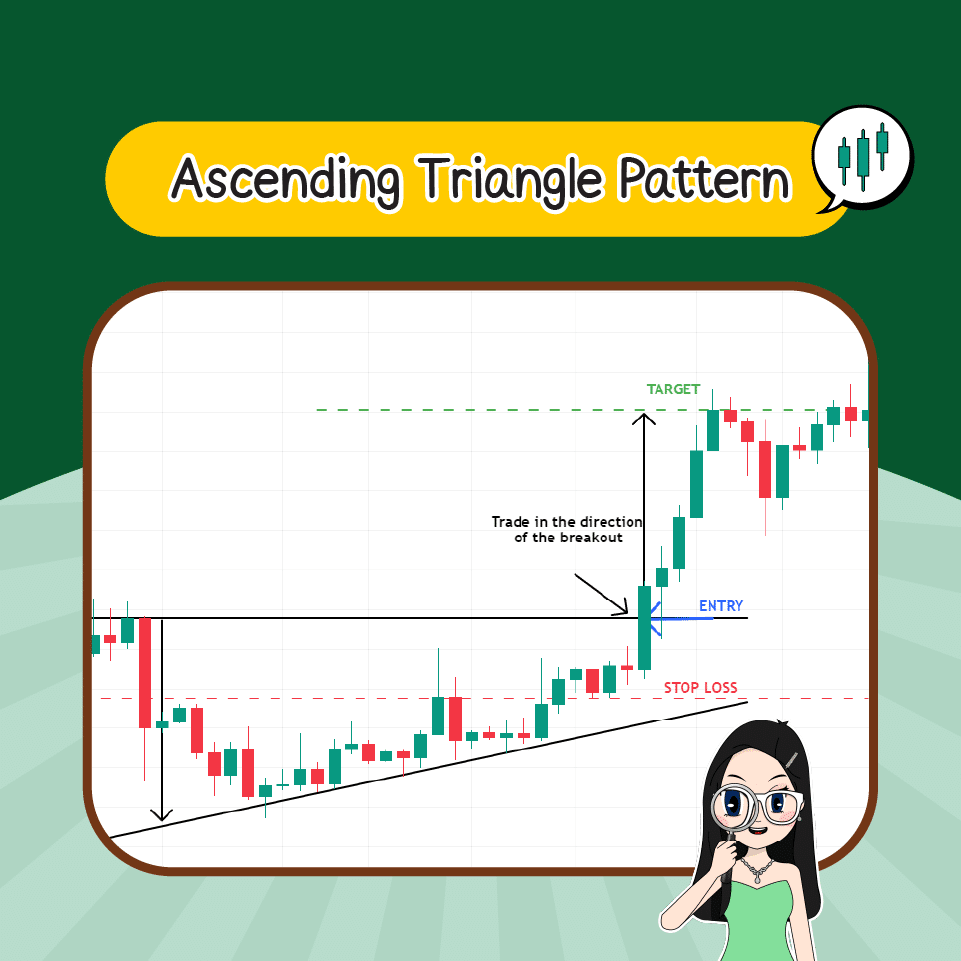 Ascending Triangle Pattern

TARGET

Trade in the direction of the breakout

ENTRY

STOP LOSS